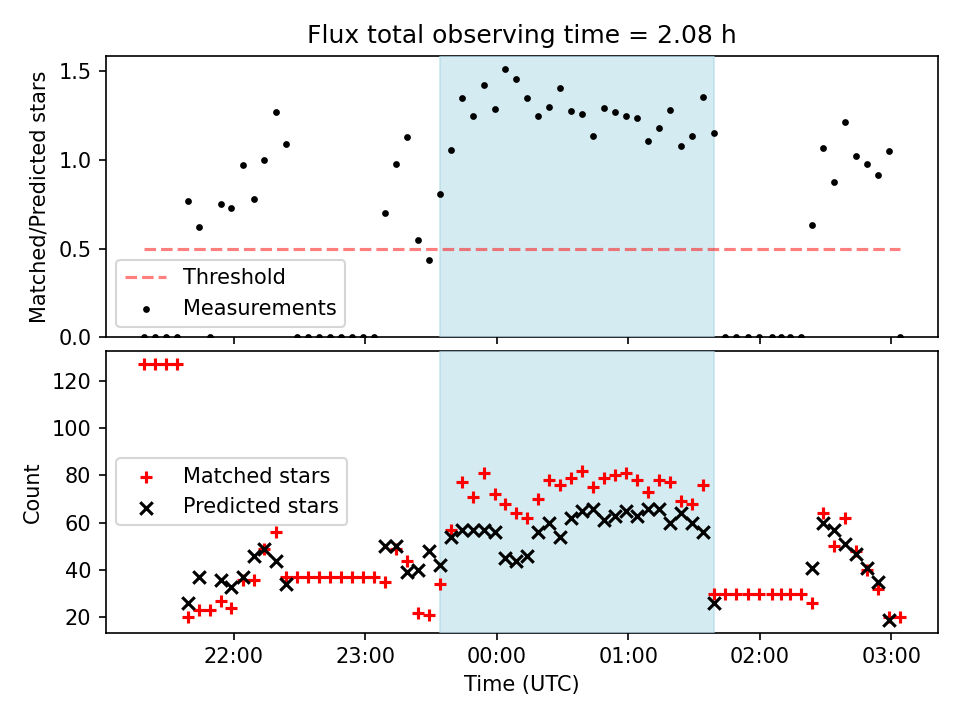 Flux total observing time = 2.08 h

Matched/Predicted stars

1.5
1.0
0.5
0.0

Threshold
Measurements

Count

120
100
80
60
40
20

Matched stars
Predicted stars

22:00
23:00
00:00
01:00
02:00
03:00

Time (UTC)